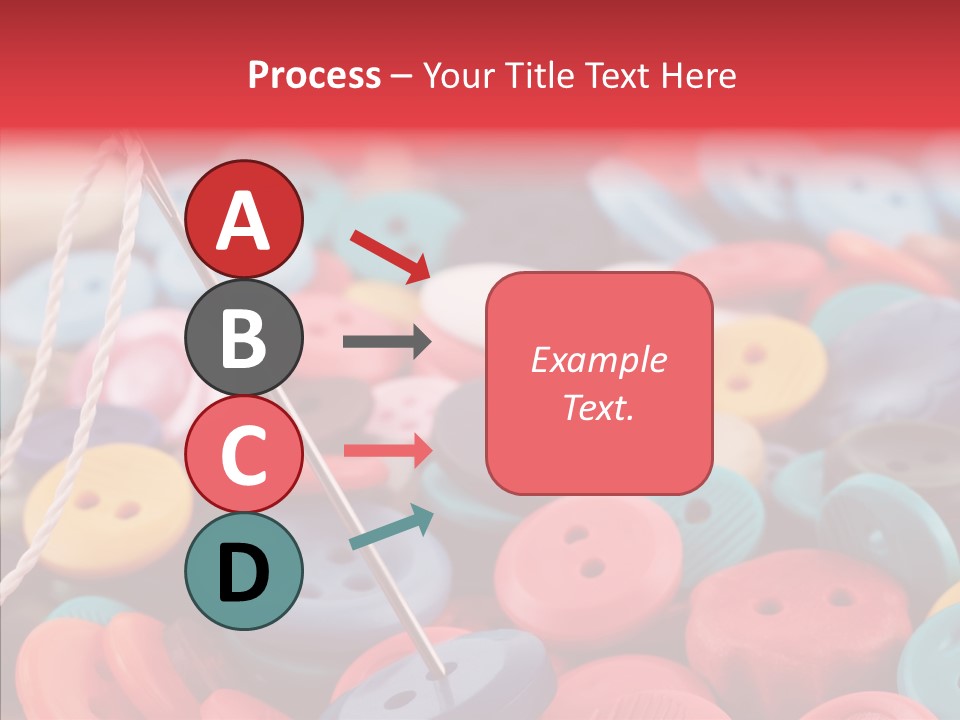 Process – Your Title Text Here

A

B

C

D

Example Text.